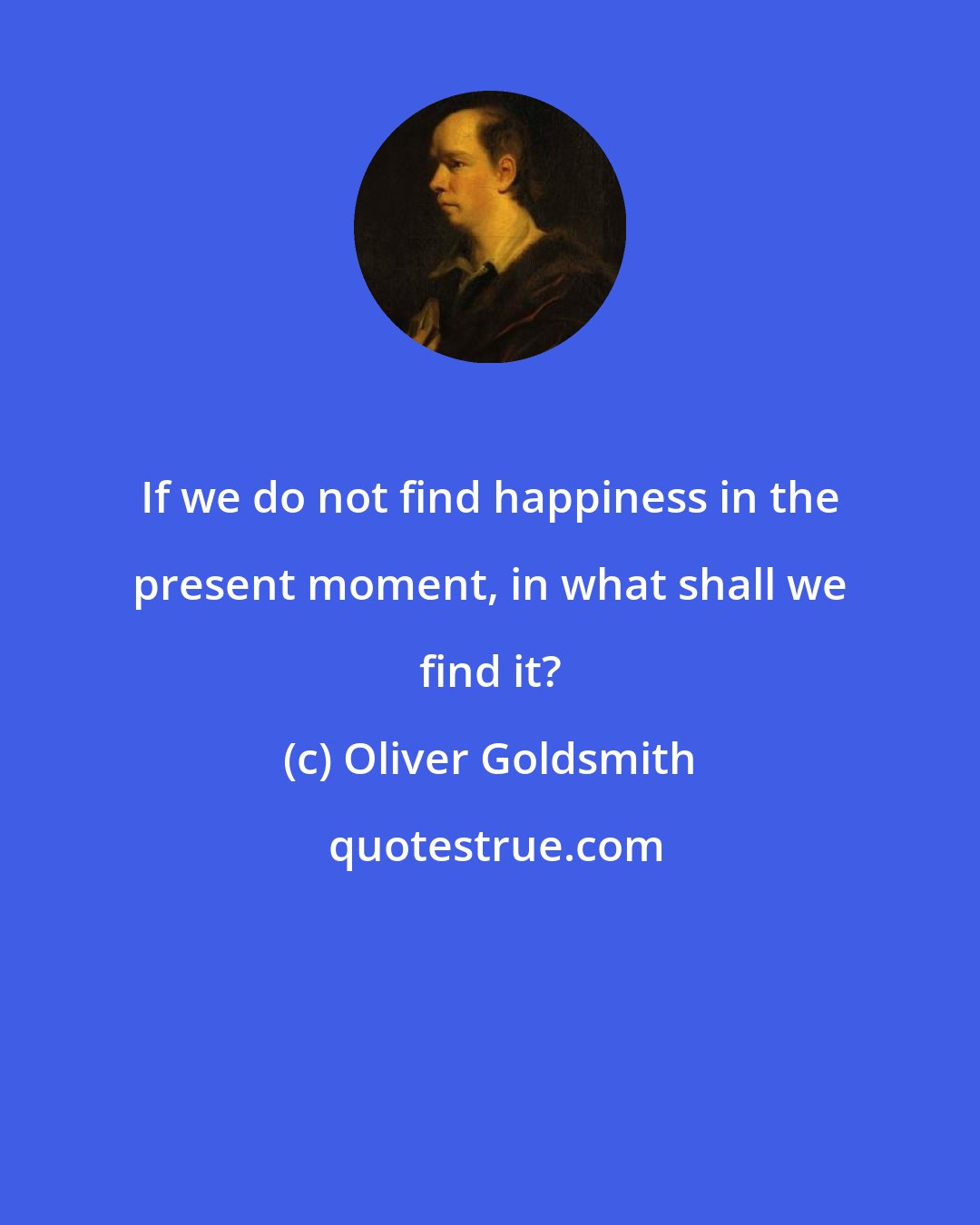 If we do not find happiness in the present moment, in what shall we find it?

(c) Oliver Goldsmith

quotestrue.com